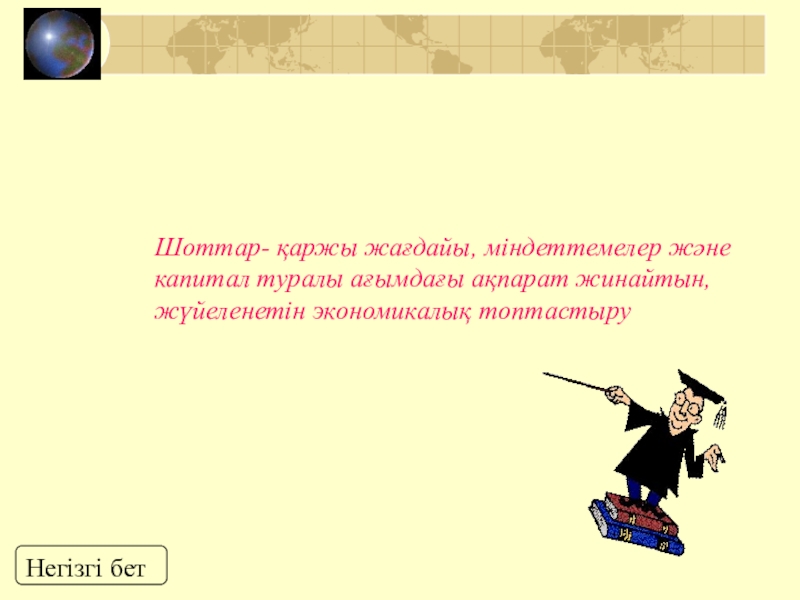 Шоттар- қаржы жағдайы, міндеттемелер және капитал туралы ағымдағы ақпарат жинайтын, жүйеленетін экономикалық топтастыру

Негізгі бет